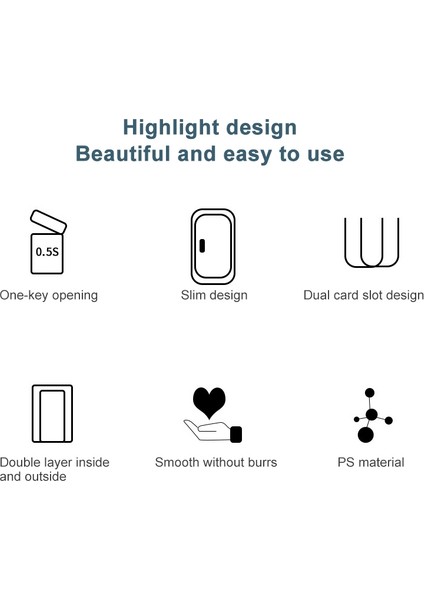 Highlight design
Beautiful and easy to use

0.5S

One-key opening

Slim design

Dual card slot design

Double layer inside and outside

Smooth without burrs

PS material